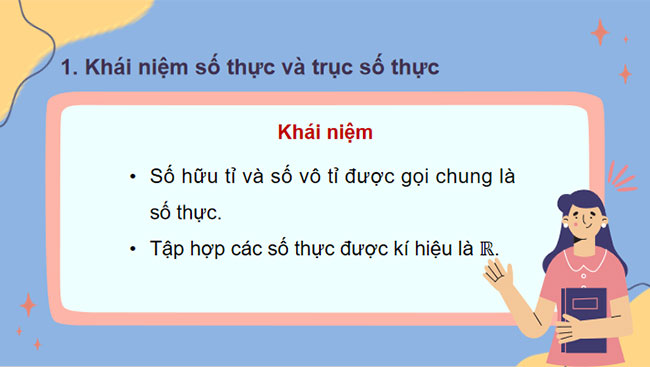 1. Khái niệm số thực và trục số thực

Khái niệm

• Số hữu tỉ và số vô tỉ được gọi chung là số thực.

• Tập hợp các số thực được kí hiệu là $\mathbb{R}$.